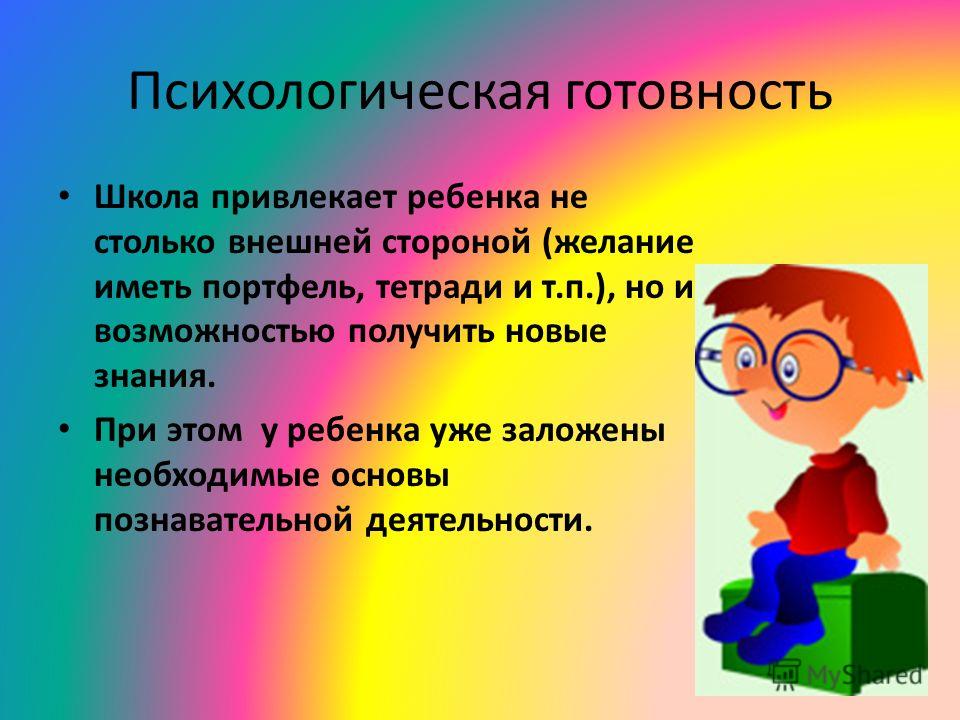 Психологическая готовность

• Школа привлекает ребенка не столько внешней стороной (желание иметь портфель, тетради и т.п.), но и возможностью получить новые знания.

• При этом у ребенка уже заложены необходимые основы познавательной деятельности.

MyShared